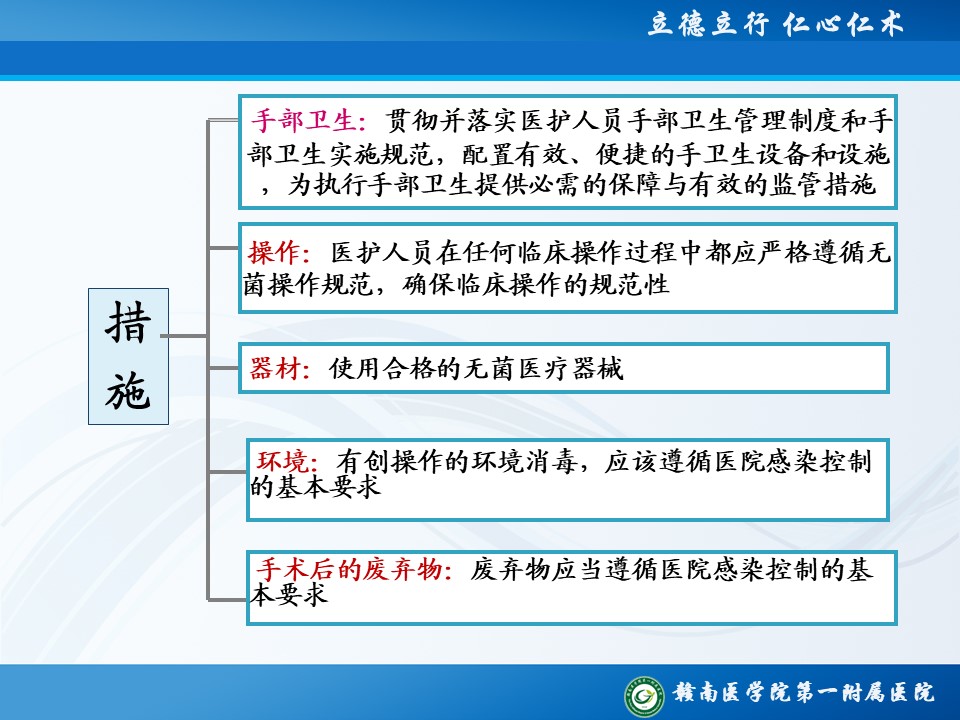 立德立行 仁心仁术

措施

手部卫生：贯彻并落实医护人员手部卫生管理制度和手部卫生实施规范，配置有效、便捷的手卫生设备和设施，为执行手部卫生提供必需的保障与有效的监管措施

操作：医护人员在任何临床操作过程中都应严格遵循无菌操作规范，确保临床操作的规范性

器材：使用合格的无菌医疗器械

环境：有创操作的环境消毒，应该遵循医院感染控制的基本要求

手术后的废弃物：废弃物应当遵循医院感染控制的基本要求

赣南医学院第一附属医院